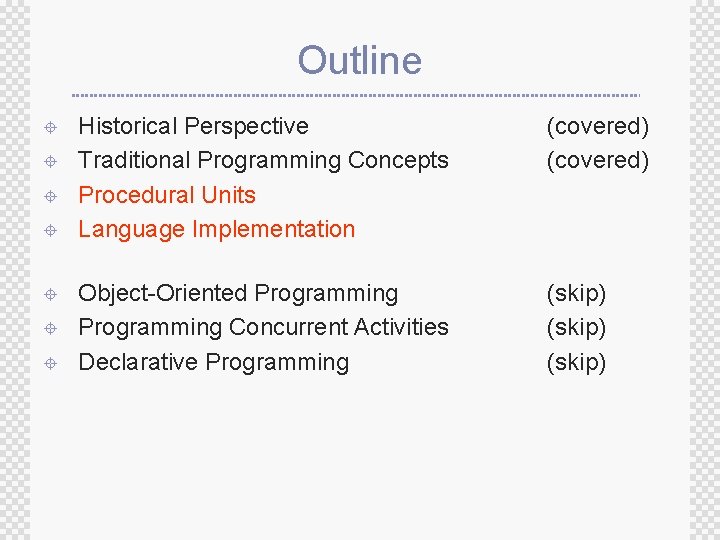 Outline

Historical Perspective (covered)
Traditional Programming Concepts (covered)
Procedural Units
Language Implementation

Object-Oriented Programming (skip)
Programming Concurrent Activities (skip)
Declarative Programming (skip)